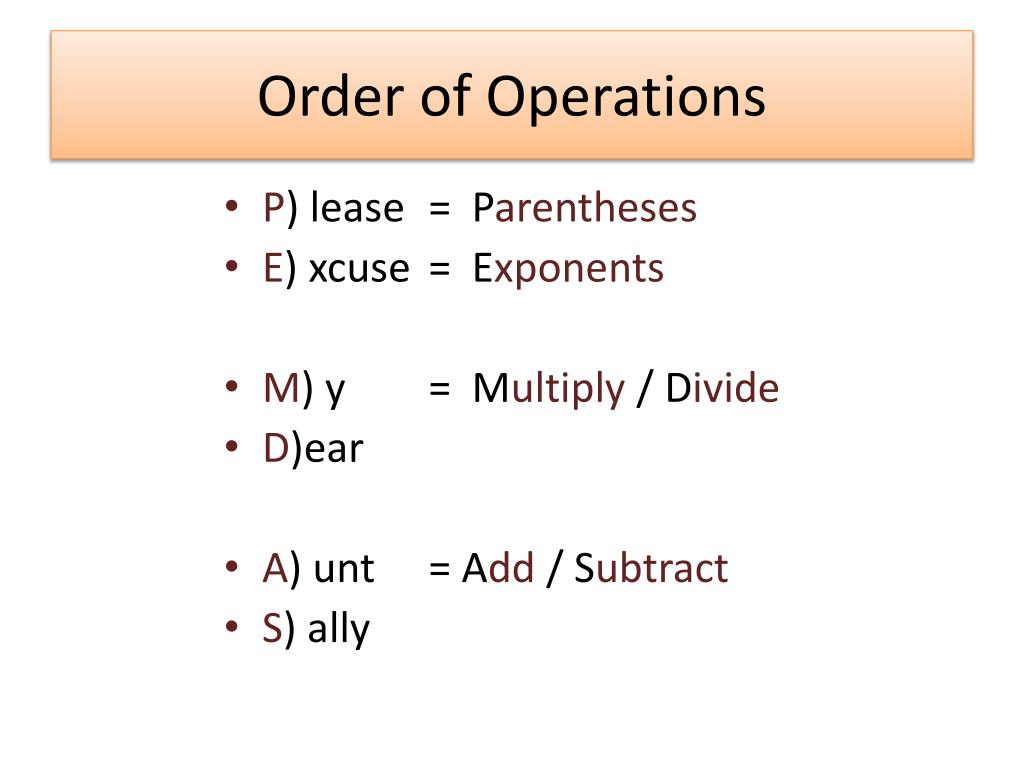 Order of Operations

• P) lease = Parentheses
• E) xcuse = Exponents

• M) y = Multiply / Divide
• D)ear

• A) unt = Add / Subtract
• S) ally